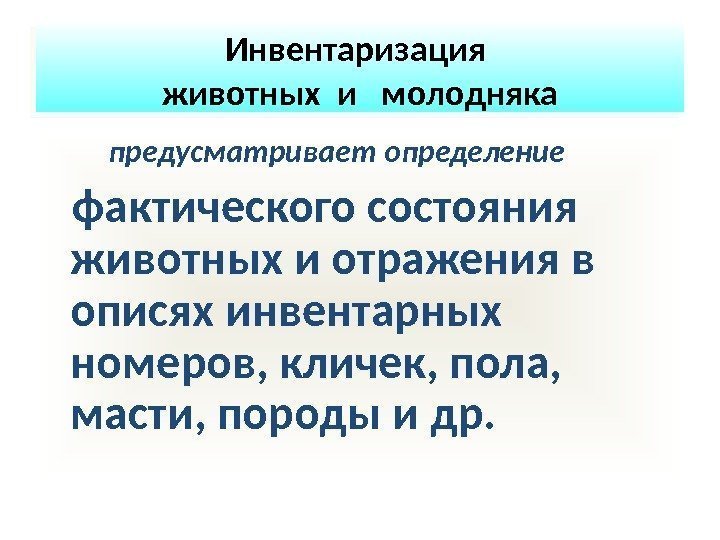 Инвентаризация животных и молодняка

предусматривает определение

фактического состояния животных и отражения в описях инвентарных номеров, кличек, пола, масти, породы и др.